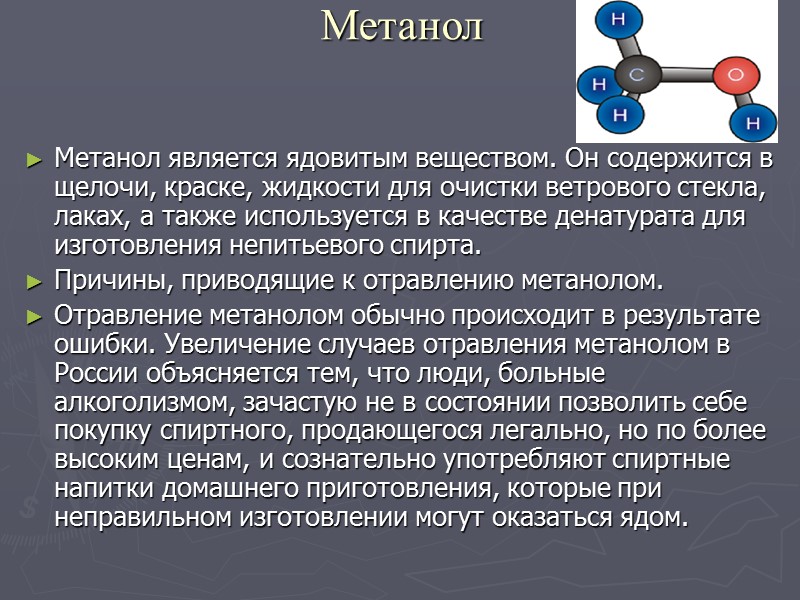 Метанол

H
H
C
O
H
H

► Метанол является ядовитым веществом. Он содержится в щелочи, краске, жидкости для очистки ветрового стекла, лаках, а также используется в качестве денатурата для изготовления непитьевого спирта.

► Причины, приводящие к отравлению метанолом.

► Отравление метанолом обычно происходит в результате ошибки. Увеличение случаев отравления метанолом в России объясняется тем, что люди, больные алкоголизмом, зачастую не в состоянии позволить себе покупку спиртного, продающегося легально, но по более высоким ценам, и сознательно употребляют спиртные напитки домашнего приготовления, которые при неправильном изготовлении могут оказаться ядом.